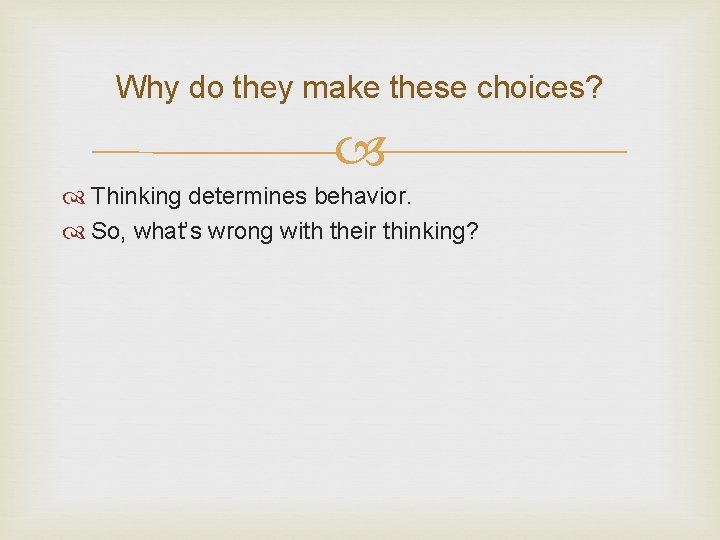 Why do they make these choices?

Thinking determines behavior.
So, what's wrong with their thinking?